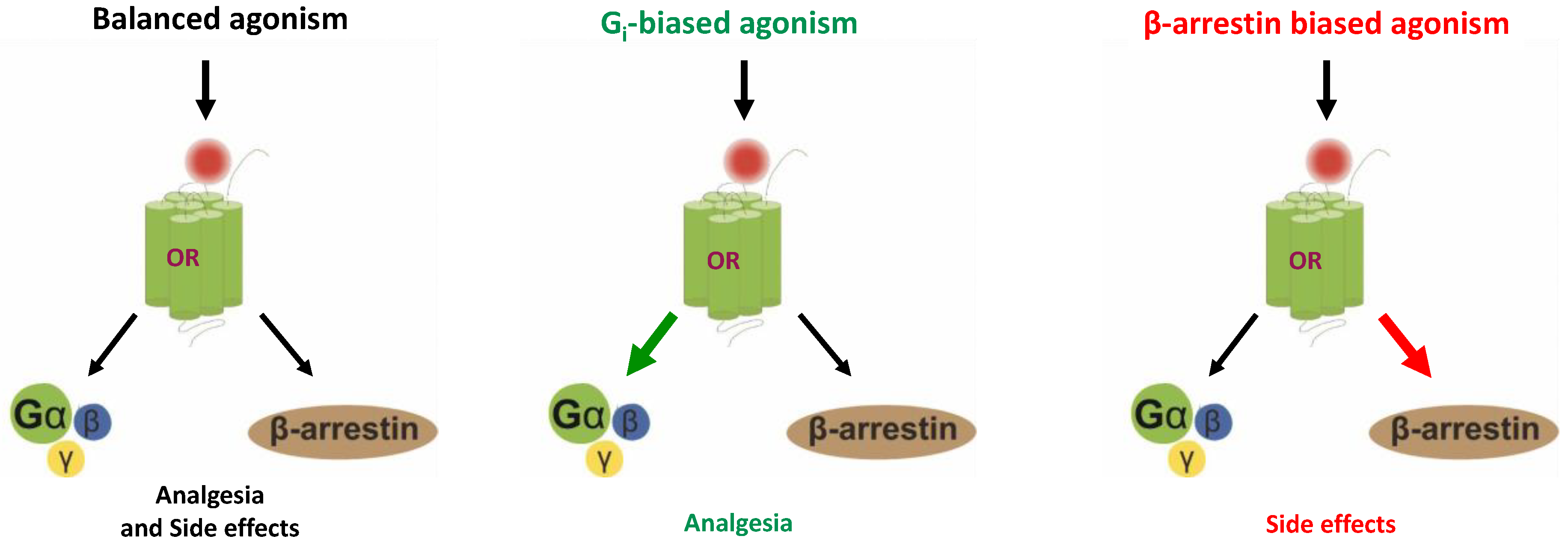 Balanced agonism

OR

Gα β γ

β-arrestin

Analgesia and Side effects

$G_i$-biased agonism

OR

Gα β γ

β-arrestin

Analgesia

β-arrestin biased agonism

OR

Gα β γ

β-arrestin

Side effects